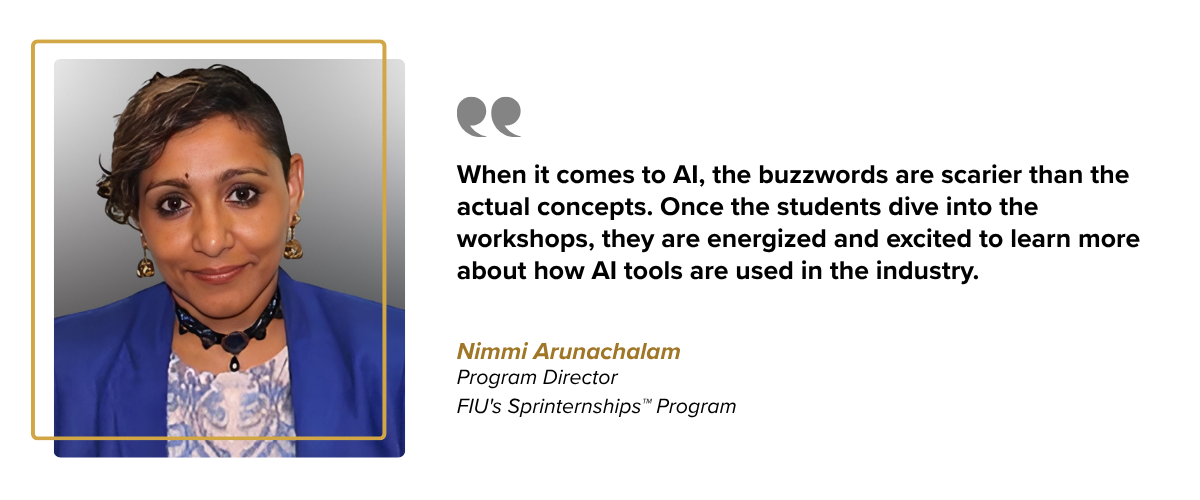 When it comes to AI, the buzzwords are scarier than the actual concepts. Once the students dive into the workshops, they are energized and excited to learn more about how AI tools are used in the industry.

Nimmi Arunachalam
Program Director
FIU's Sprinternships™ Program